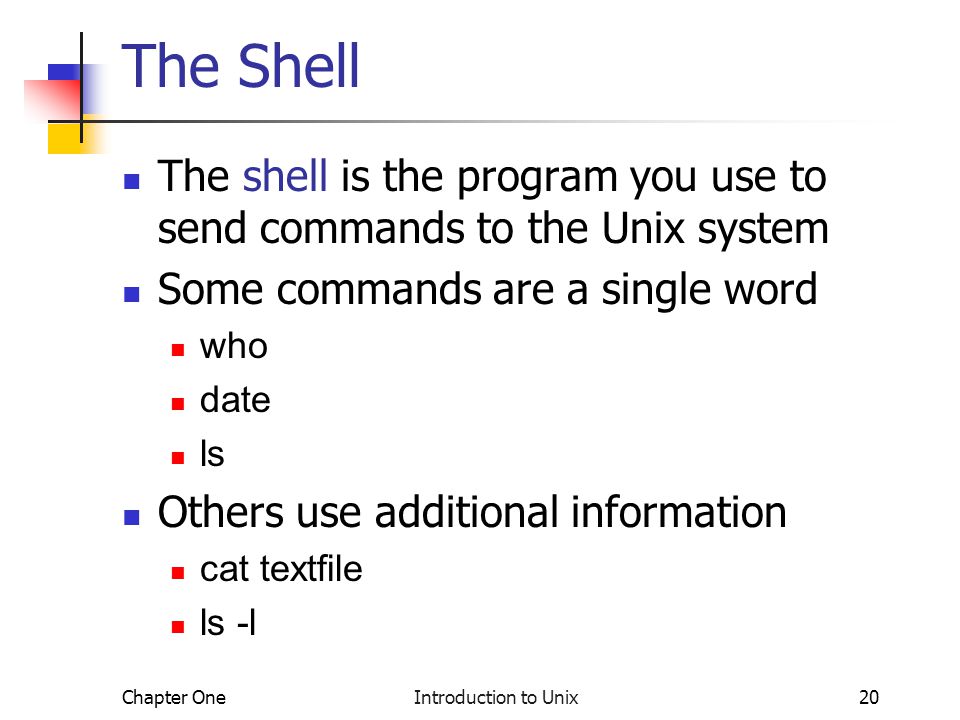 The Shell

- The shell is the program you use to send commands to the Unix system
- Some commands are a single word
  - who
  - date
  - ls
- Others use additional information
  - cat textfile
  - ls -l

Chapter One	Introduction to Unix	20